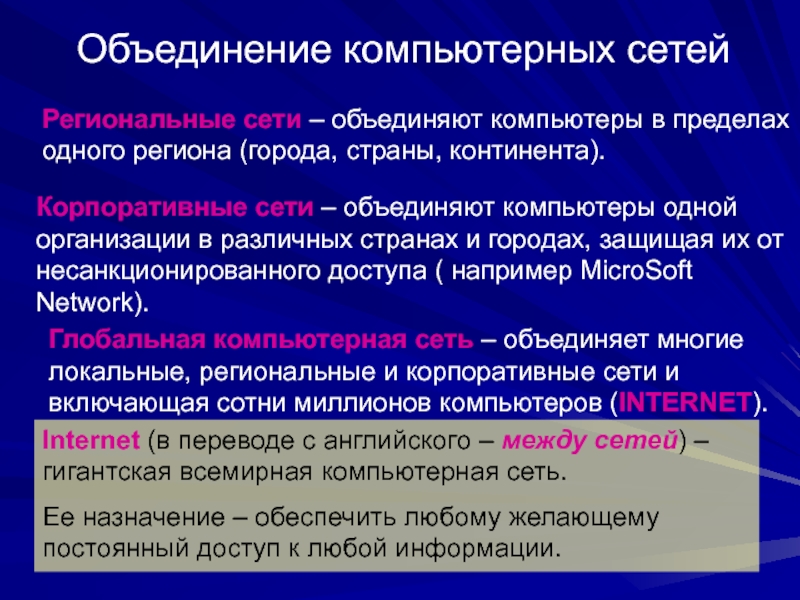 Объединение компьютерных сетей

Региональные сети – объединяют компьютеры в пределах одного региона (города, страны, континента).

Корпоративные сети – объединяют компьютеры одной организации в различных странах и городах, защищая их от несанкционированного доступа ( например MicroSoft Network).

Глобальная компьютерная сеть – объединяет многие локальные, региональные и корпоративные сети и включающая сотни миллионов компьютеров (INTERNET).

Internet (в переводе с английского – между сетей) – гигантская всемирная компьютерная сеть.

Ее назначение – обеспечить любому желающему постоянный доступ к любой информации.